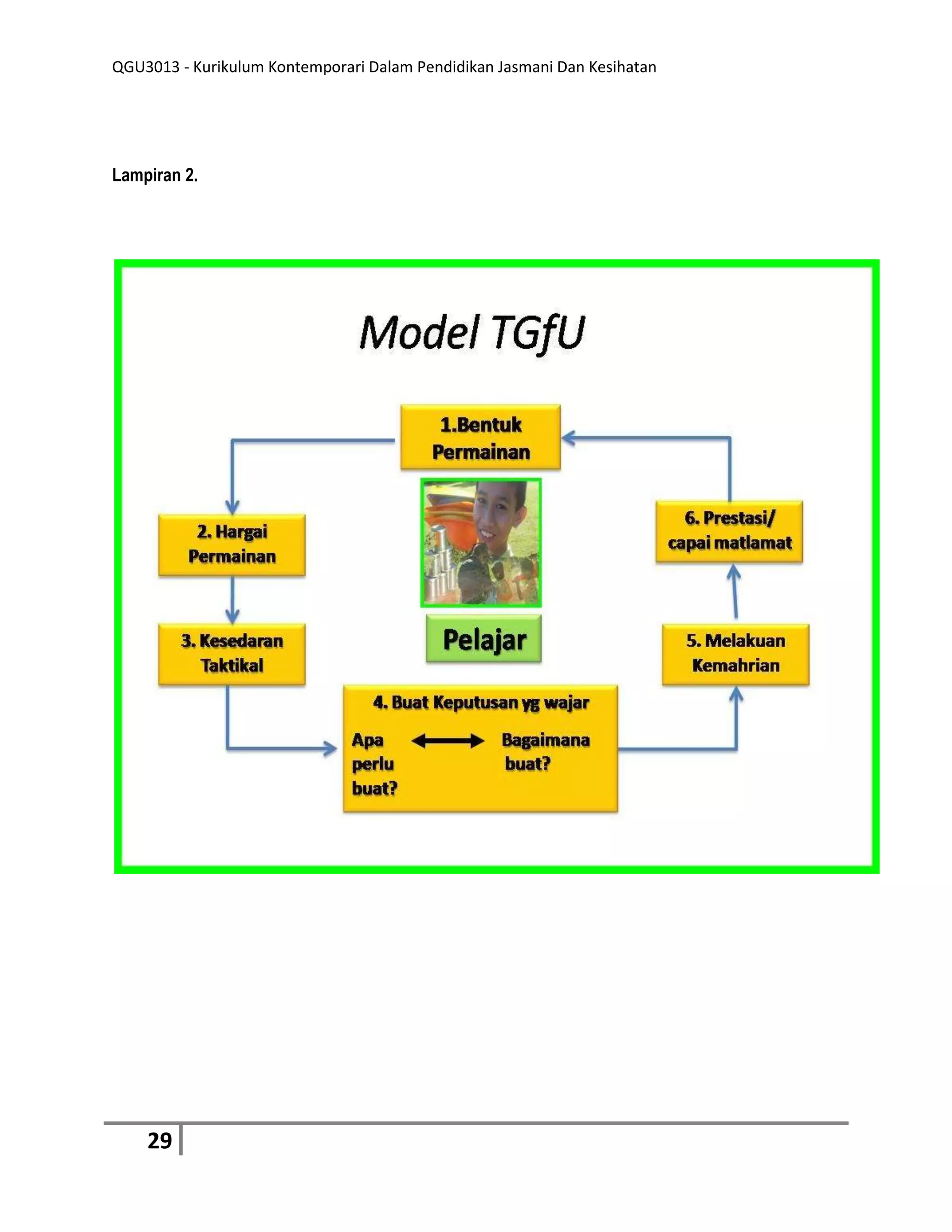 QGU3013 - Kurikulum Kontemporari Dalam Pendidikan Jasmani Dan Kesihatan

Lampiran 2.

Model TGfU

1.Bentuk Permainan

2. Hargai Permainan

3. Kesedaran Taktikal

4. Buat Keputusan yg wajar

Apa perlu buat?

Bagaimana buat?

5. Melakuan Kemahrian

6. Prestasi/ capai matlamat

Pelajar

29